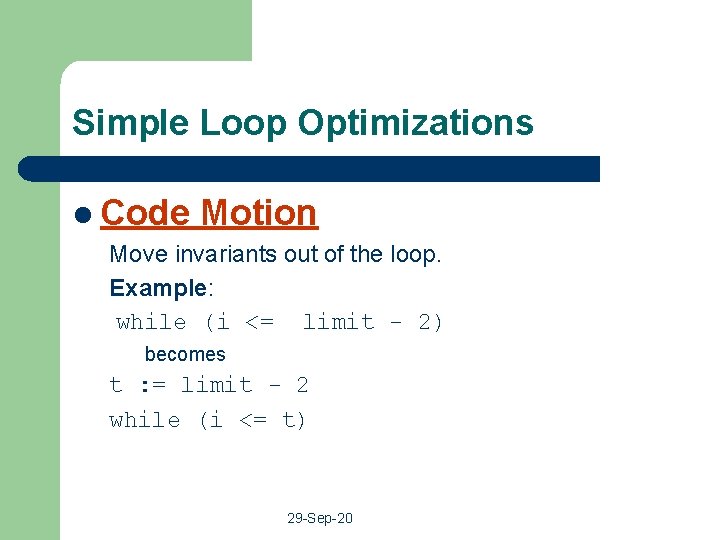 Simple Loop Optimizations

Code Motion

Move invariants out of the loop.

Example:

while (i <= limit - 2)

becomes

t := limit - 2
while (i <= t)

29-Sep-20